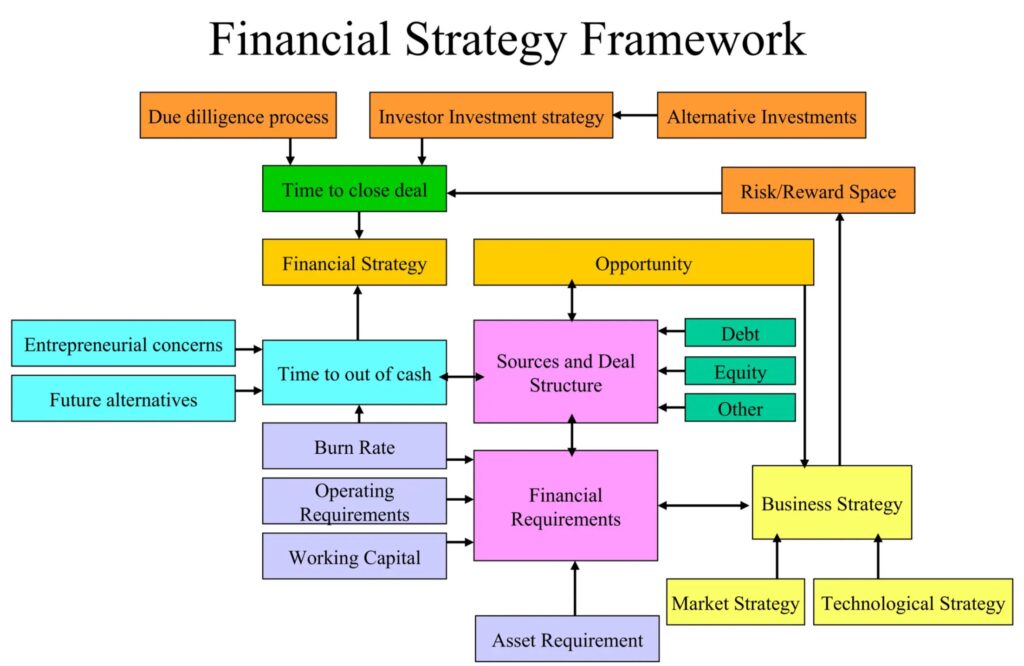 Financial Strategy Framework

Due dilligence process

Investor Investment strategy

Alternative Investments

Time to close deal

Risk/Reward Space

Financial Strategy

Opportunity

Entrepreneurial concerns

Future alternatives

Time to out of cash

Sources and Deal Structure

Debt

Equity

Other

Burn Rate

Operating Requirements

Working Capital

Financial Requirements

Business Strategy

Market Strategy

Technological Strategy

Asset Requirement